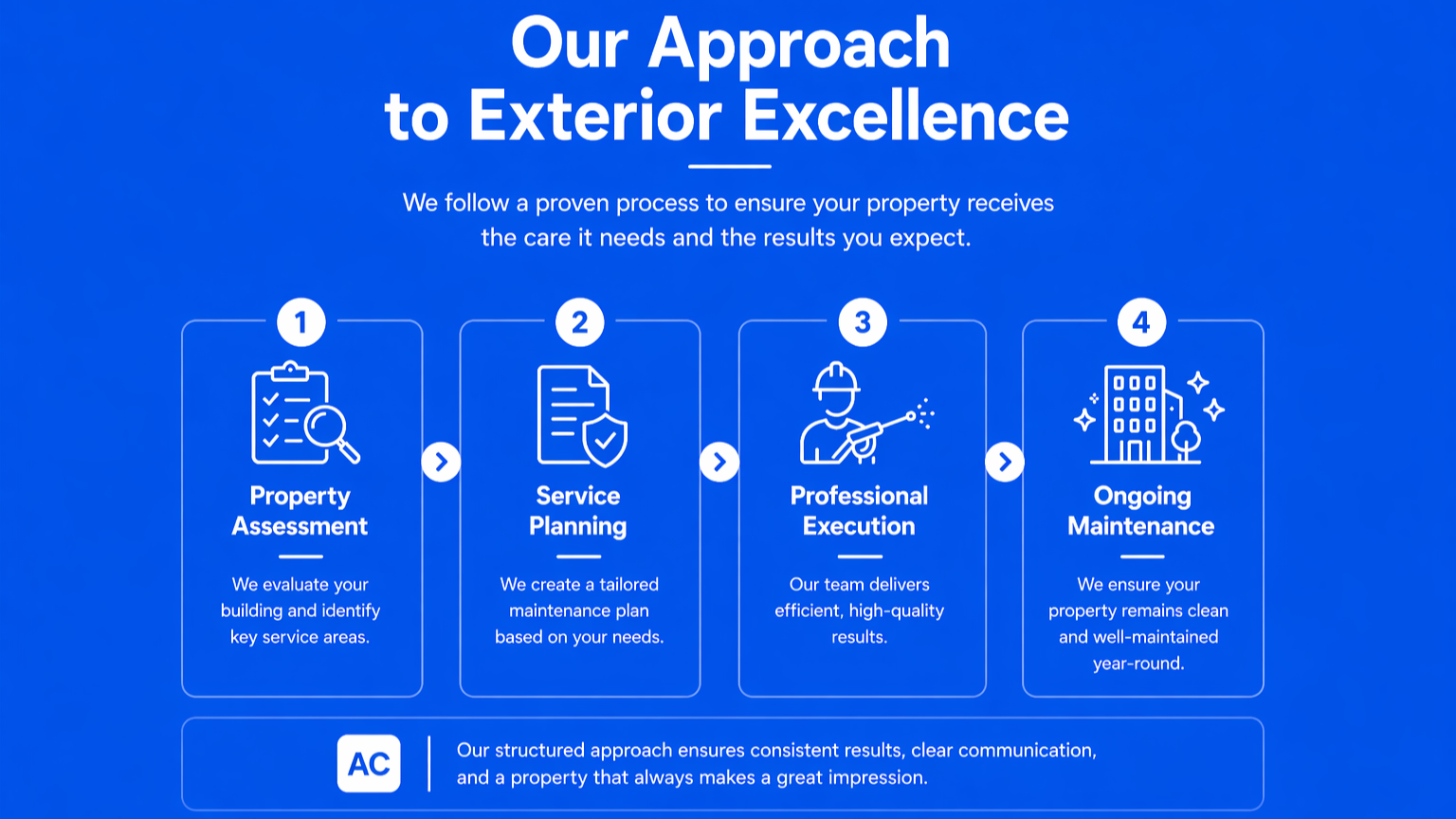 Our Approach
to Exterior Excellence

We follow a proven process to ensure your property receives the care it needs and the results you expect.

1

Property Assessment

We evaluate your building and identify key service areas.

2

Service Planning

We create a tailored maintenance plan based on your needs.

3

Professional Execution

Our team delivers efficient, high-quality results.

4

Ongoing Maintenance

We ensure your property remains clean and well-maintained year-round.

AC

Our structured approach ensures consistent results, clear communication, and a property that always makes a great impression.